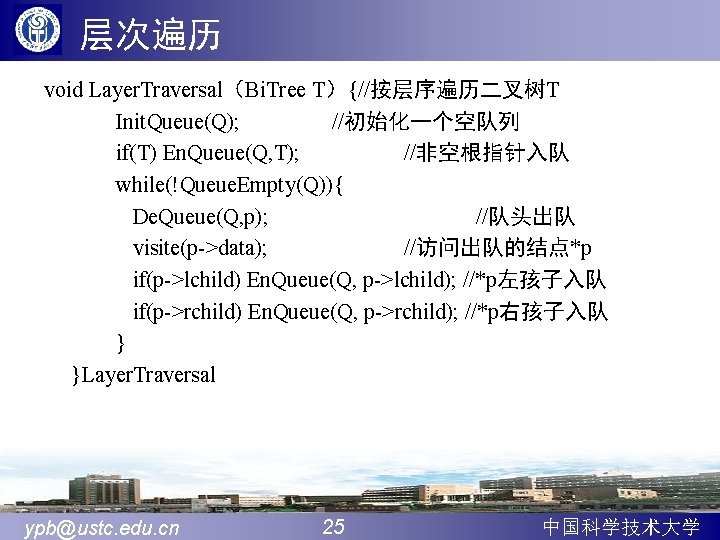 层次遍历

void LayerTraversal（BiTree T）{//按层序遍历二叉树T
InitQueue(Q); //初始化一个空队列
if(T) EnQueue(Q,T); //非空根指针入队
while(!QueueEmpty(Q)){
DeQueue(Q,p); //队头出队
visite(p->data); //访问出队的结点*p
if(p->lchild) EnQueue(Q, p->lchild); //*p左孩子入队
if(p->rchild) EnQueue(Q, p->rchild); //*p右孩子入队
}
}LayerTraversal

ypb@ustc.edu.cn 25 中国科学技术大学